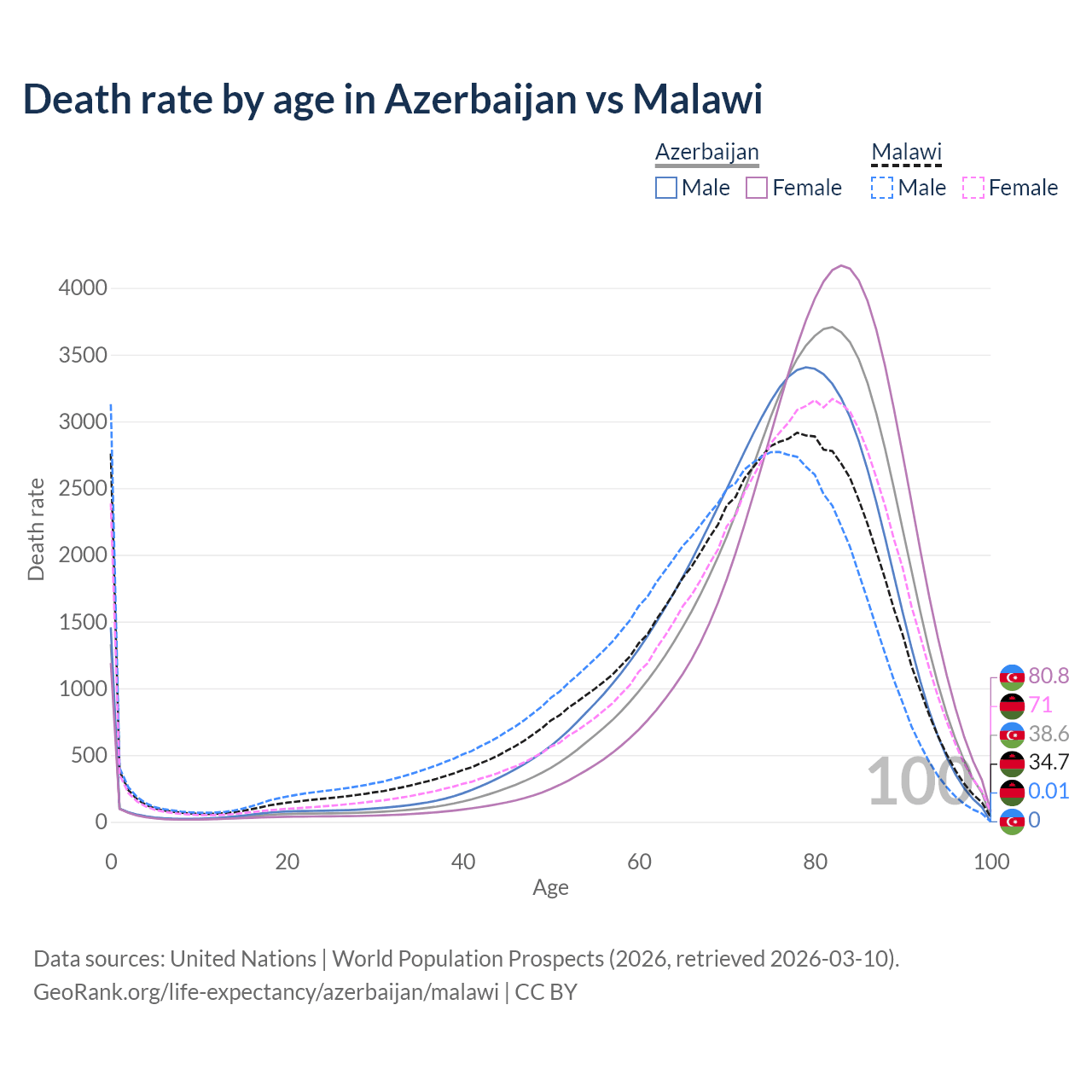 Death rate by age in Azerbaijan vs Malawi

Azerbaijan
Male Female

Malawi
Male Female

4000
3500
3000
2500
2000
1500
1000
500
0

Death rate

0
20
40
60
80
100

Age

100

80.8
71
38.6
34.7
0.01
0

Data sources: United Nations | World Population Prospects (2026, retrieved 2026-03-10).
GeoRank.org/life-expectancy/azerbaijan/malawi | CC BY